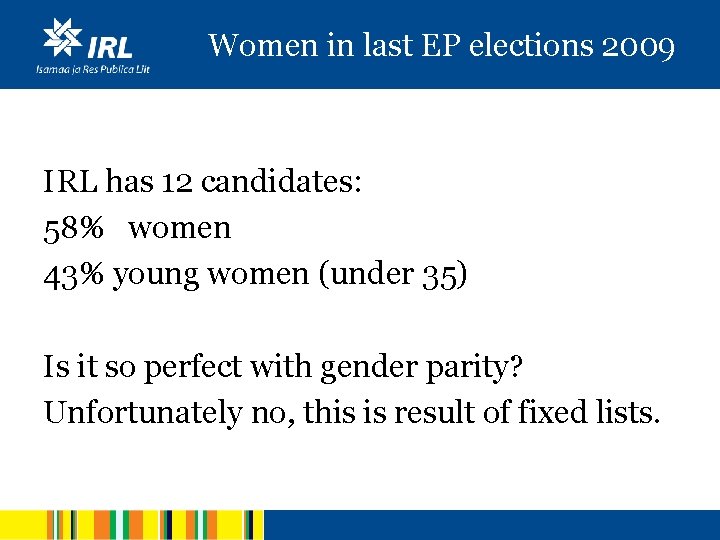 IRL
Isamaa ja Res Publica Liit

Women in last EP elections 2009

IRL has 12 candidates:
58% women
43% young women (under 35)

Is it so perfect with gender parity?
Unfortunately no, this is result of fixed lists.